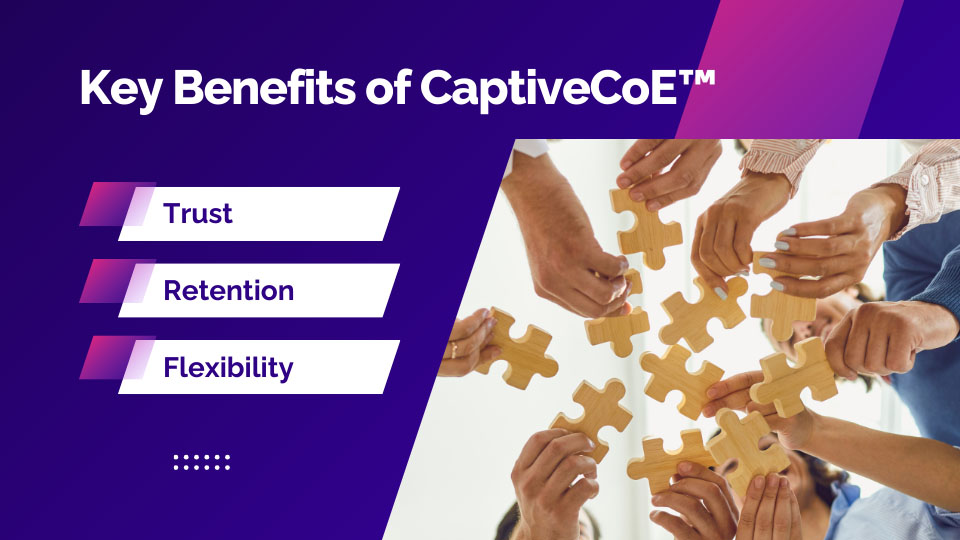 Key Benefits of CaptiveCoE™

Trust

Retention

Flexibility